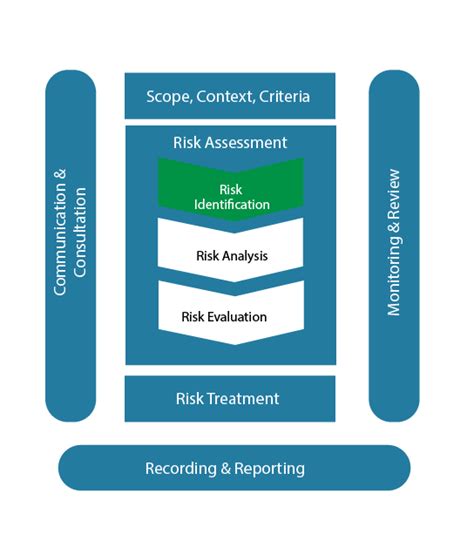 Communication & Consultation

Scope, Context, Criteria

Risk Assessment

Risk Identification

Risk Analysis

Risk Evaluation

Risk Treatment

Monitoring & Review

Recording & Reporting